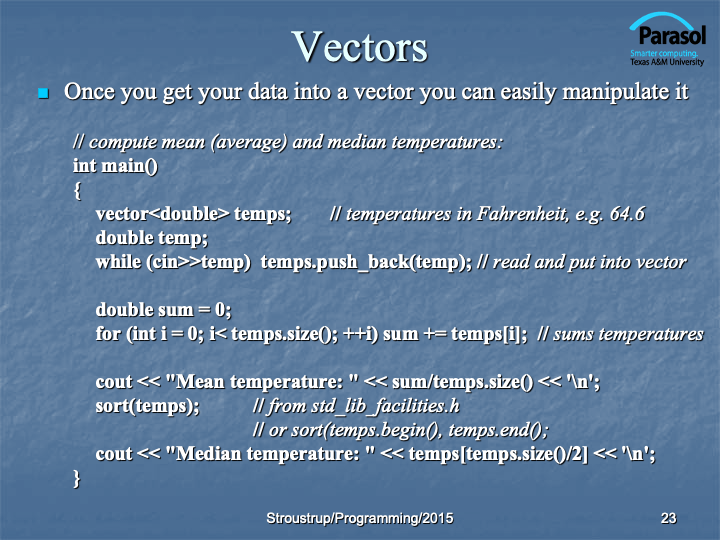 Vectors

Parasol
Smarter computing.
Texas A&M University

Once you get your data into a vector you can easily manipulate it

// compute mean (average) and median temperatures:
int main()
{
vector<double> temps; // temperatures in Fahrenheit, e.g. 64.6
double temp;
while (cin>>temp) temps.push_back(temp); // read and put into vector

double sum = 0;
for (int i = 0; i< temps.size(); ++i) sum += temps[i]; // sums temperatures

cout << "Mean temperature: " << sum/temps.size() << '\n';
sort(temps); // from std_lib_facilities.h
// or sort(temps.begin(), temps.end();
cout << "Median temperature: " << temps[temps.size()/2] << '\n';
}

Stroustrup/Programming/2015

23